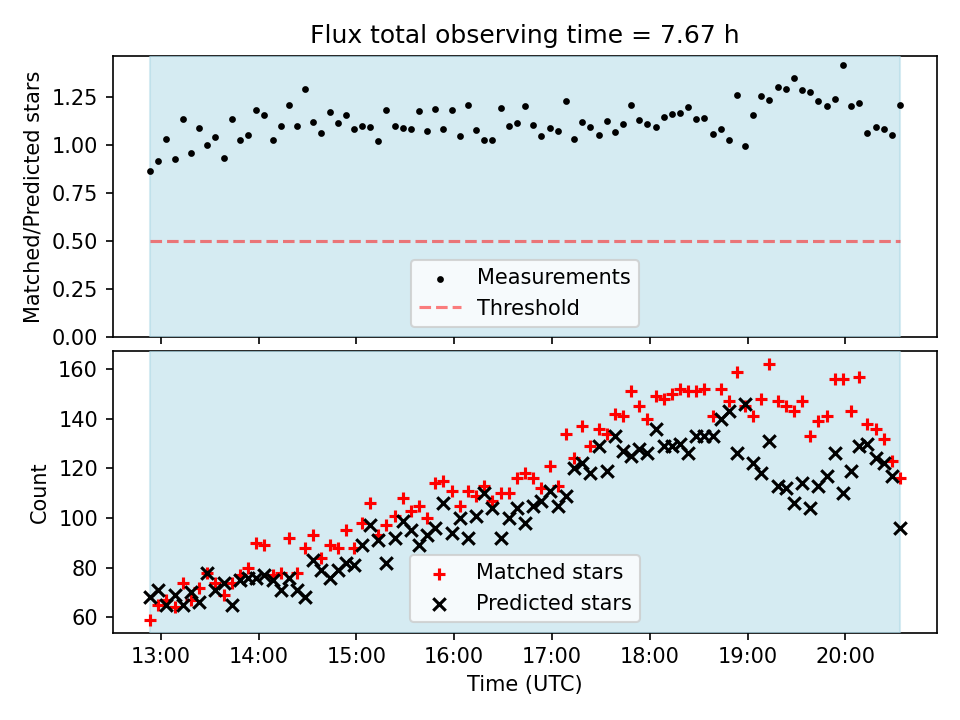 Flux total observing time = 7.67 h

Matched/Predicted stars

1.25
1.00
0.75
0.50
0.25
0.00

Measurements
Threshold

Count

160
140
120
100
80
60

Matched stars
Predicted stars

13:00 14:00 15:00 16:00 17:00 18:00 19:00 20:00

Time (UTC)